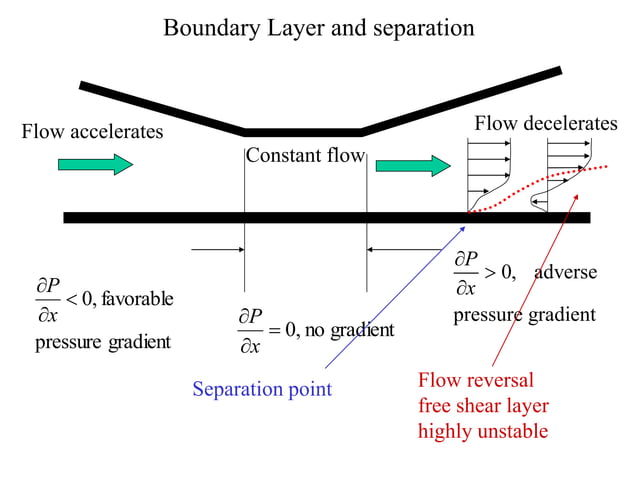 Boundary Layer and separation

Flow accelerates

Constant flow

Flow decelerates

$\frac{\partial P}{\partial x} < 0$, favorable pressure gradient

$\frac{\partial P}{\partial x} = 0$, no gradient

$\frac{\partial P}{\partial x} > 0$, adverse pressure gradient

Separation point

Flow reversal
free shear layer
highly unstable